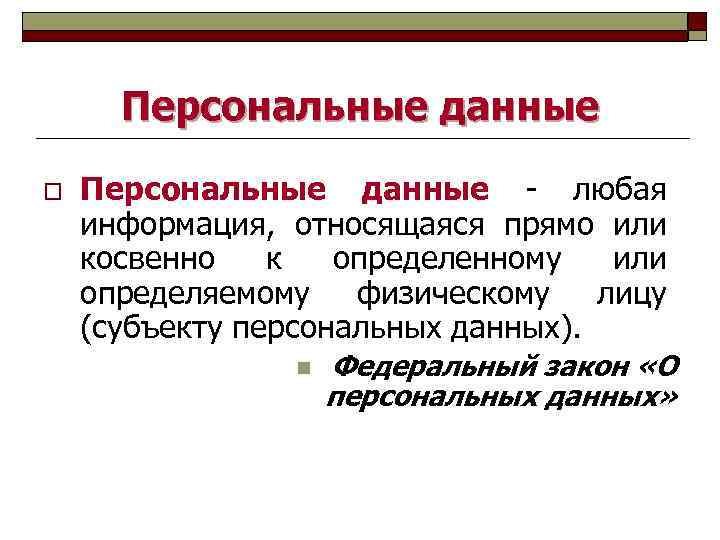 Персональные данные

Персональные данные - любая информация, относящаяся прямо или косвенно к определенному или определяемому физическому лицу (субъекту персональных данных).

Федеральный закон «О персональных данных»